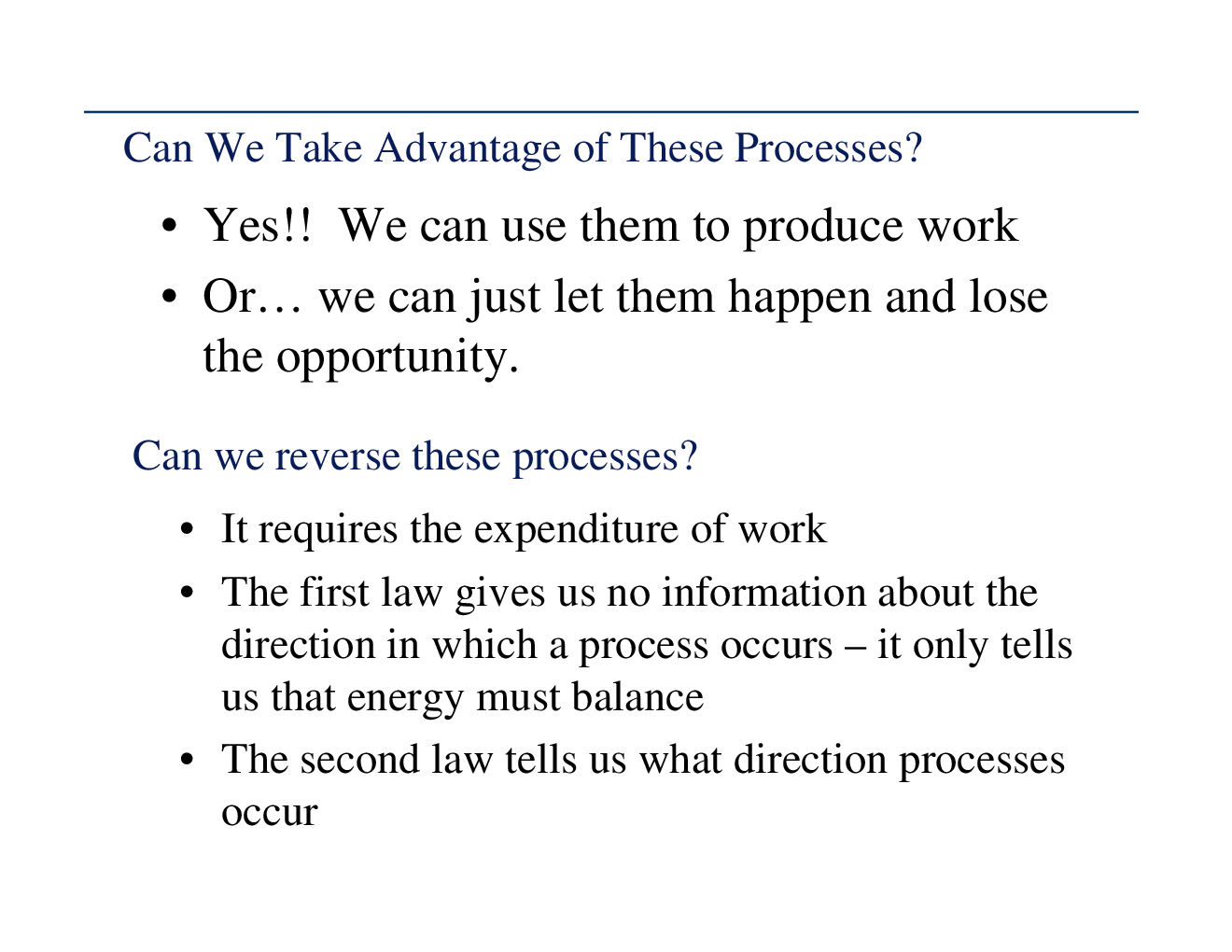 Can We Take Advantage of These Processes?

• Yes!! We can use them to produce work

• Or… we can just let them happen and lose the opportunity.

Can we reverse these processes?

• It requires the expenditure of work

• The first law gives us no information about the direction in which a process occurs – it only tells us that energy must balance

• The second law tells us what direction processes occur